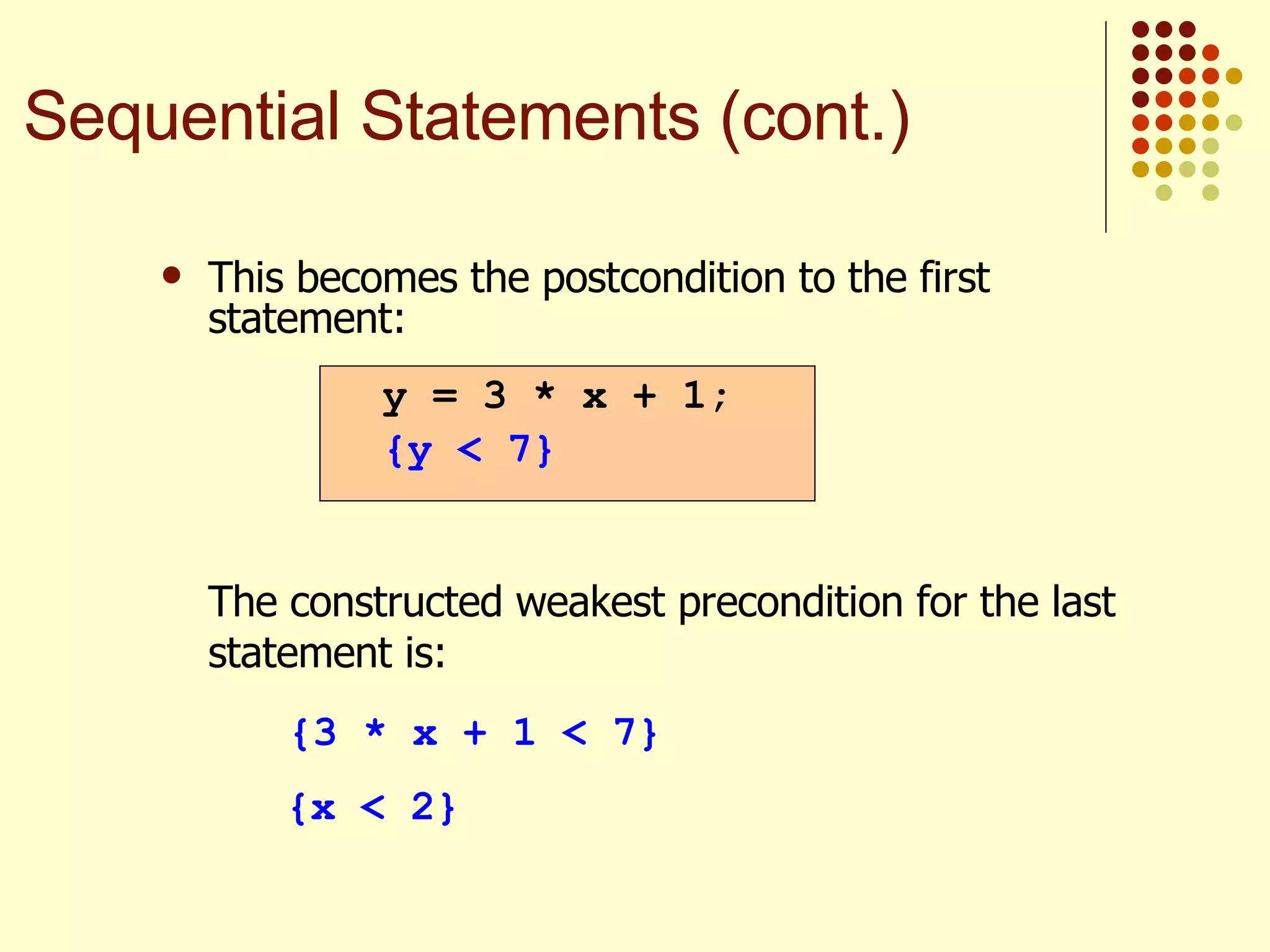 Sequential Statements (cont.)

• This becomes the postcondition to the first statement:

y = 3 * x + 1;
{y < 7}

The constructed weakest precondition for the last statement is:

{3 * x + 1 < 7}

{x < 2}